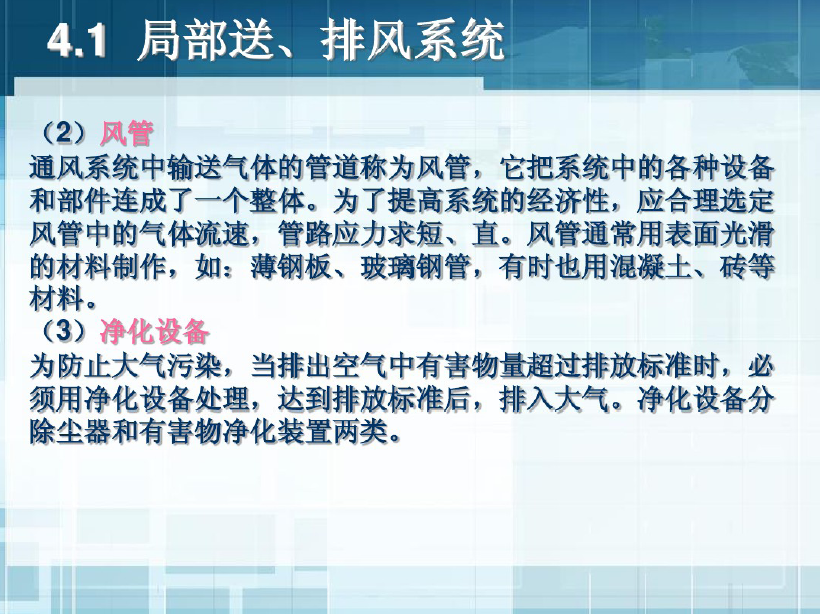 4.1 局部送、排风系统

（2）风管
通风系统中输送气体的管道称为风管，它把系统中的各种设备和部件连成了一个整体。为了提高系统的经济性，应合理选定风管中的气体流速，管路应力求短、直。风管通常用表面光滑的材料制作，如：薄钢板、玻璃钢管，有时也用混凝土、砖等材料。
（3）净化设备
为防止大气污染，当排出空气中有害物量超过排放标准时，必须用净化设备处理，达到排放标准后，排入大气。净化设备分除尘器和有害物净化装置两类。